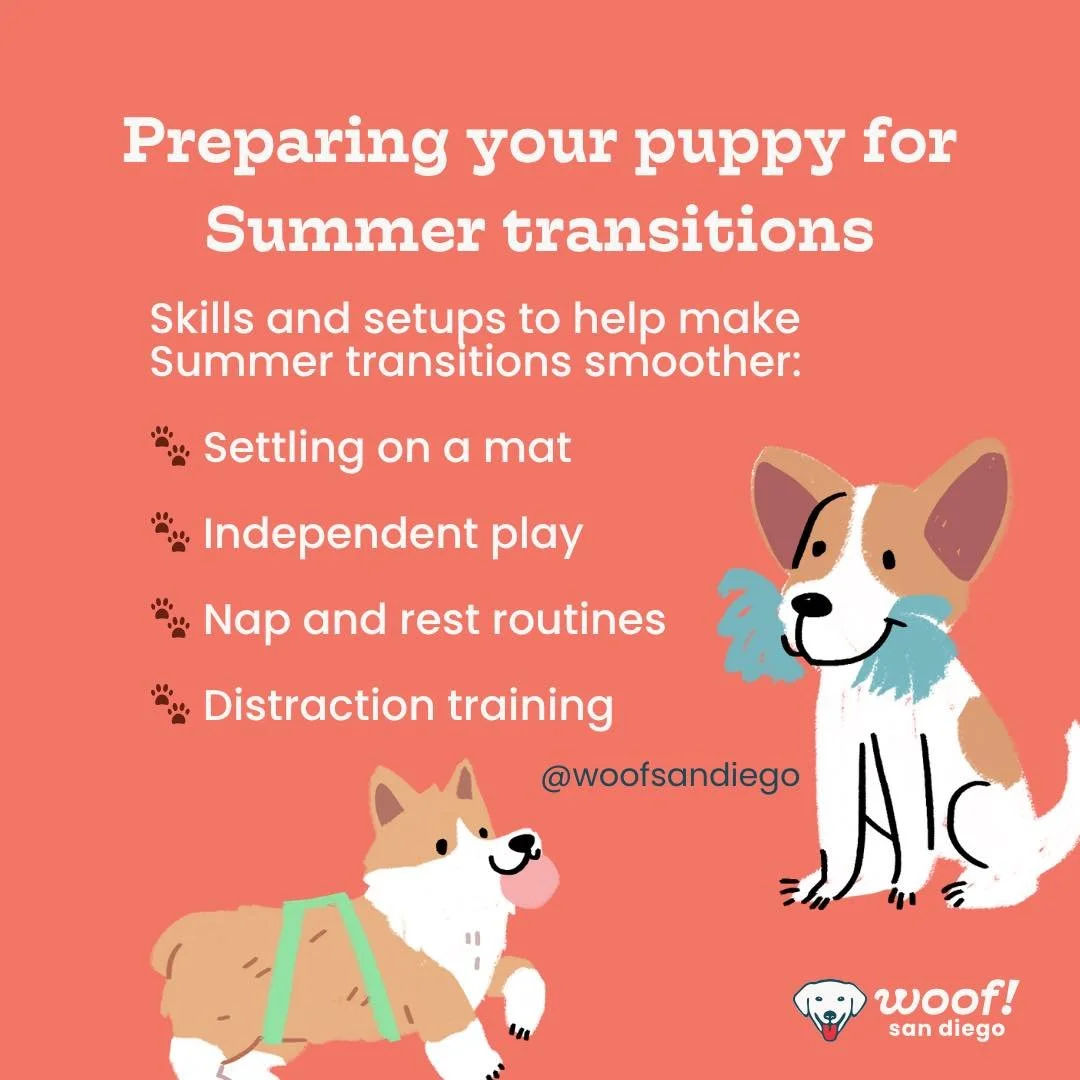 Preparing your puppy for Summer transitions

Skills and setups to help make Summer transitions smoother:

🐾 Settling on a mat

🐾 Independent play

🐾 Nap and rest routines

🐾 Distraction training

@woofsandiego

woof!
san diego